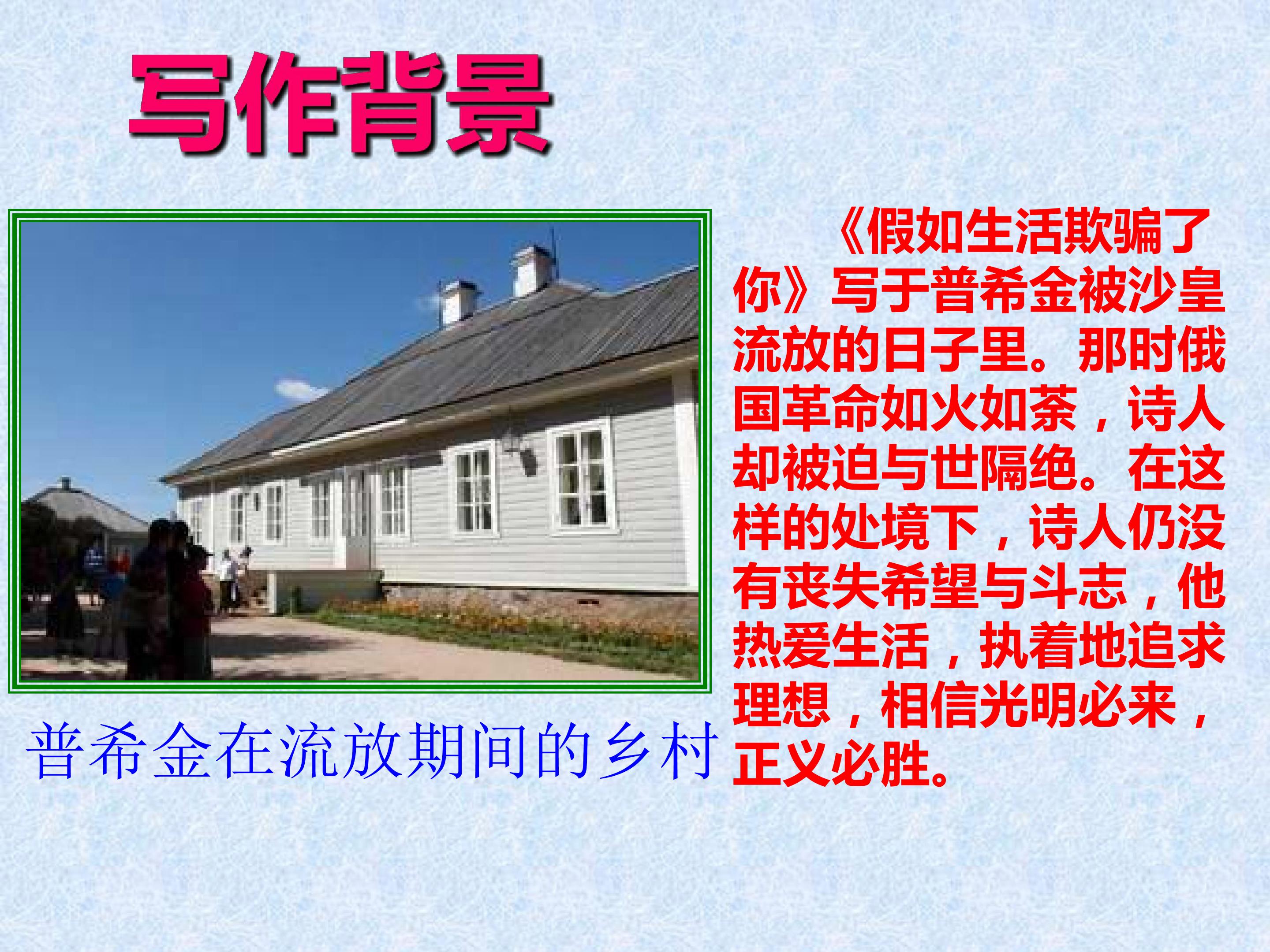 写作背景

普希金在流放期间的乡村

《假如生活欺骗了你》写于普希金被沙皇流放的日子里。那时俄国革命如火如荼，诗人却被迫与世隔绝。在这样的处境下，诗人仍没有丧失希望与斗志，他热爱生活，执着地追求理想，相信光明必来，正义必胜。